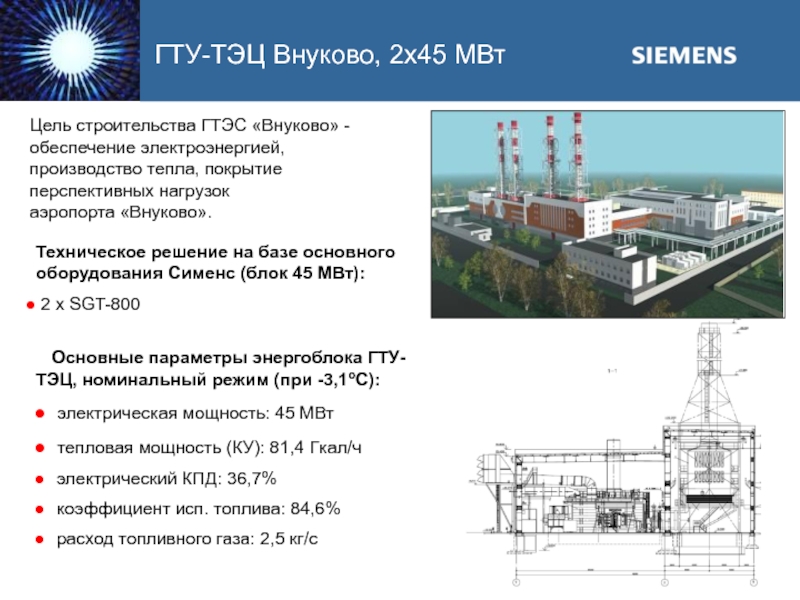 ГТУ-ТЭЦ Внуково, 2х45 МВт

SIEMENS

Цель строительства ГТЭС «Внуково» - обеспечение электроэнергией, производство тепла, покрытие перспективных нагрузок аэропорта «Внуково».

Техническое решение на базе основного оборудования Сименс (блок 45 МВт):

● 2 x SGT-800

Основные параметры энергоблока ГТУ-ТЭЦ, номинальный режим (при -3,1ºС):

● электрическая мощность: 45 МВт

● тепловая мощность (КУ): 81,4 Гкал/ч

● электрический КПД: 36,7%

● коэффициент исп. топлива: 84,6%

● расход топливного газа: 2,5 кг/с